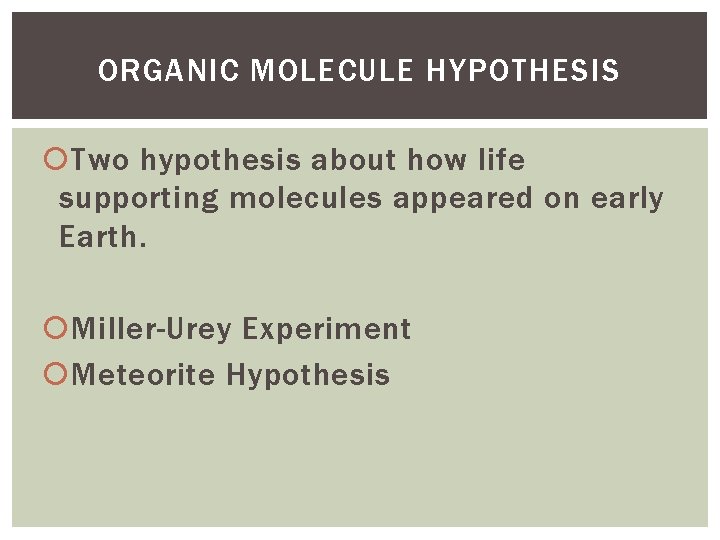 ORGANIC MOLECULE HYPOTHESIS

Two hypothesis about how life supporting molecules appeared on early Earth.

Miller-Urey Experiment

Meteorite Hypothesis